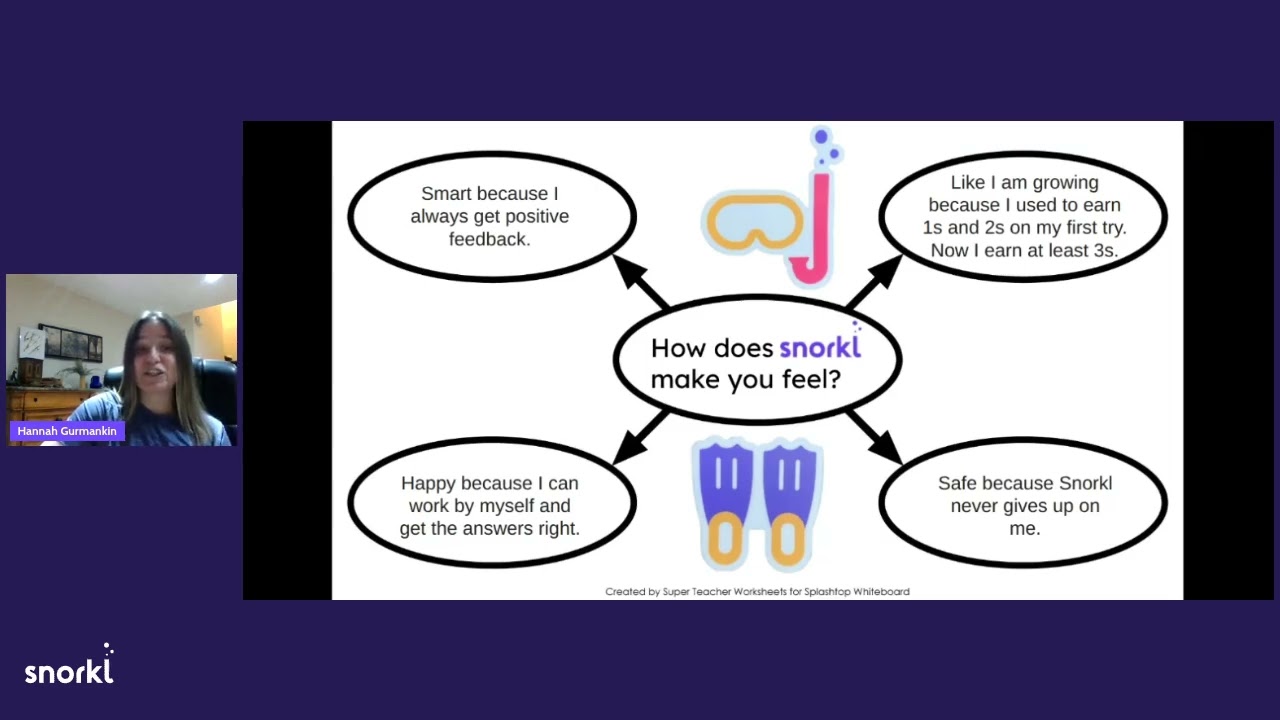 Hannah Gurmankin

Smart because I always get positive feedback.

Like I am growing because I used to earn 1s and 2s on my first try. Now I earn at least 3s.

How does snorkl make you feel?

Happy because I can work by myself and get the answers right.

Safe because Snorkl never gives up on me.

Created by Super Teacher Worksheets for Splashtop Whiteboard

snorkl